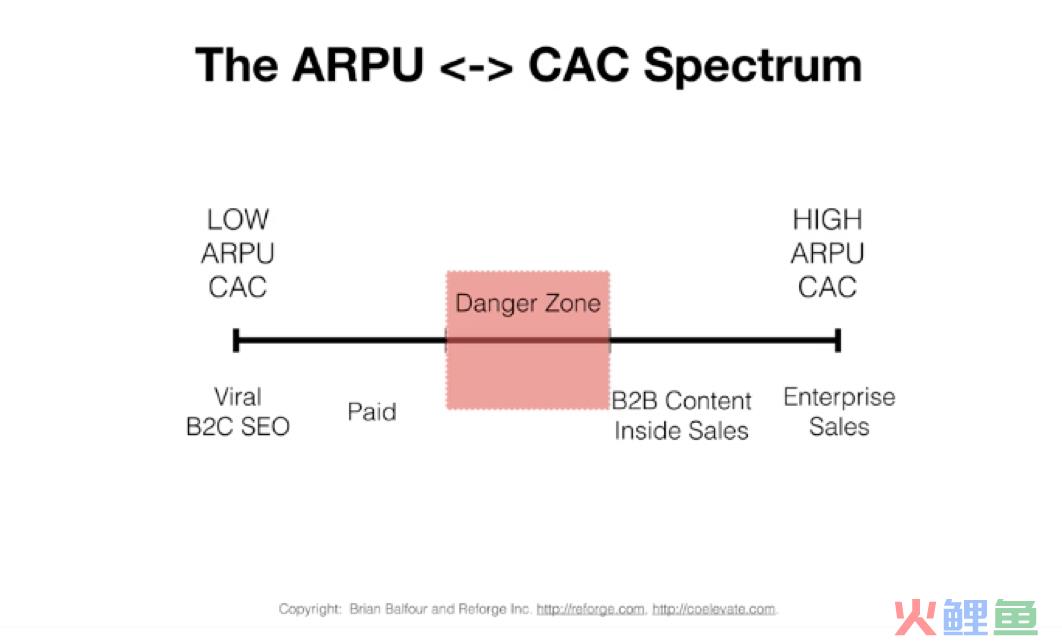 The ARPU <-> CAC Spectrum

LOW
ARPU
CAC

HIGH
ARPU
CAC

Danger Zone

Viral
B2C SEO

Paid

B2B Content
Inside Sales

Enterprise
Sales

Copyright: Brian Balfour and Reforge Inc. http://reforge.com, http://coelevate.com.

火鲤鱼